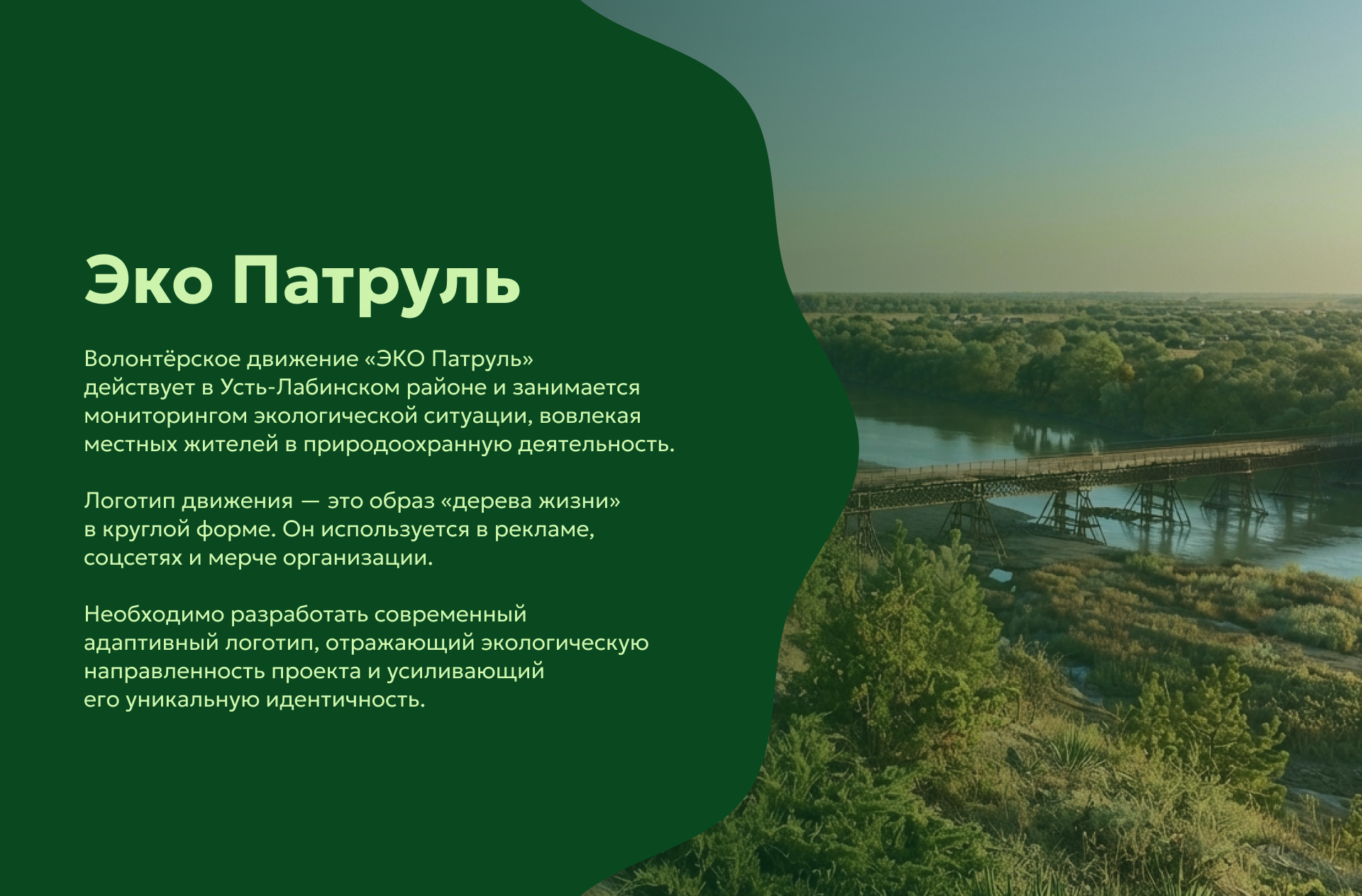 Эко Патруль

Волонтёрское движение «ЭКО Патруль» действует в Усть-Лабинском районе и занимается мониторингом экологической ситуации, вовлекая местных жителей в природоохранную деятельность.

Логотип движения — это образ «дерева жизни» в круглой форме. Он используется в рекламе, соцсетях и мерче организации.

Необходимо разработать современный адаптивный логотип, отражающий экологическую направленность проекта и усиливающий его уникальную идентичность.